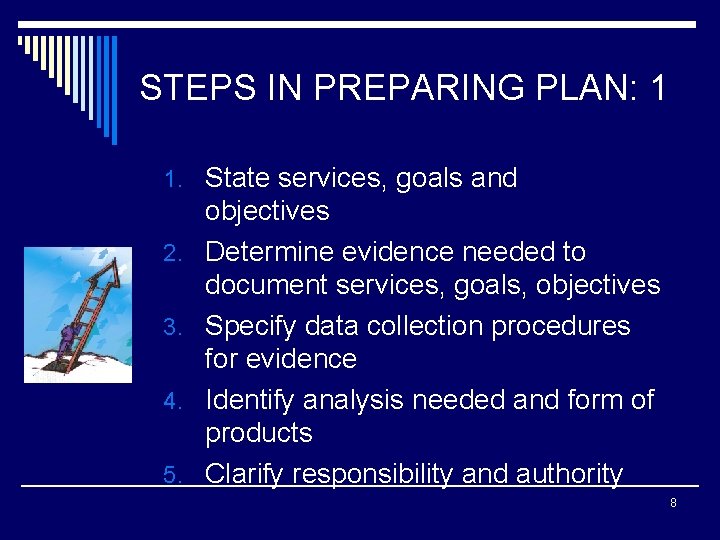 STEPS IN PREPARING PLAN: 1

1. State services, goals and objectives
2. Determine evidence needed to document services, goals, objectives
3. Specify data collection procedures for evidence
4. Identify analysis needed and form of products
5. Clarify responsibility and authority

8